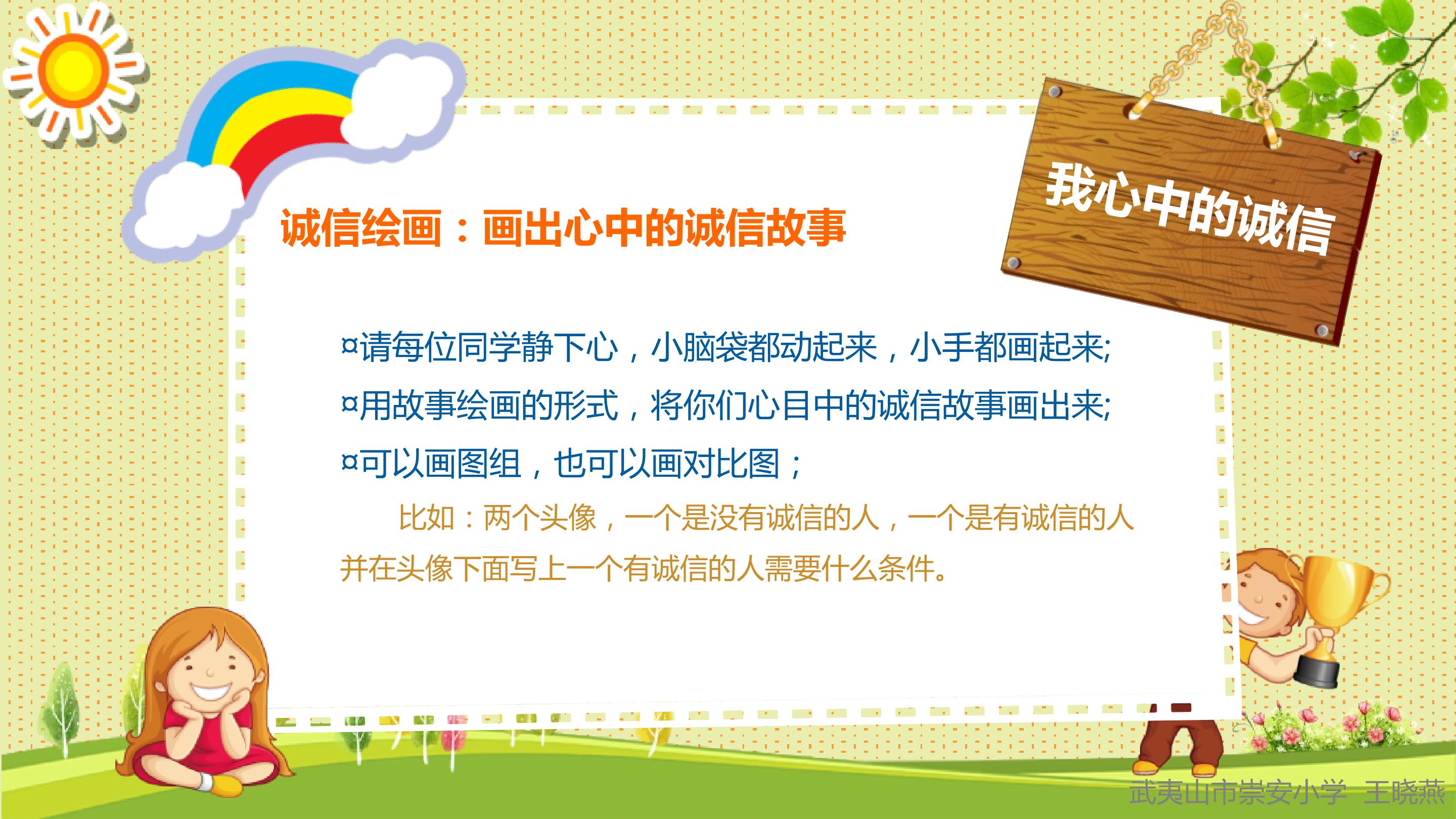 我心中的诚信

诚信绘画：画出心中的诚信故事

¤请每位同学静下心，小脑袋都动起来，小手都画起来;

¤用故事绘画的形式，将你们心目中的诚信故事画出来;

¤可以画图组，也可以画对比图；

比如：两个头像，一个是没有诚信的人，一个是有诚信的人并在头像下面写上一个有诚信的人需要什么条件。

武夷山市崇安小学 王晓燕